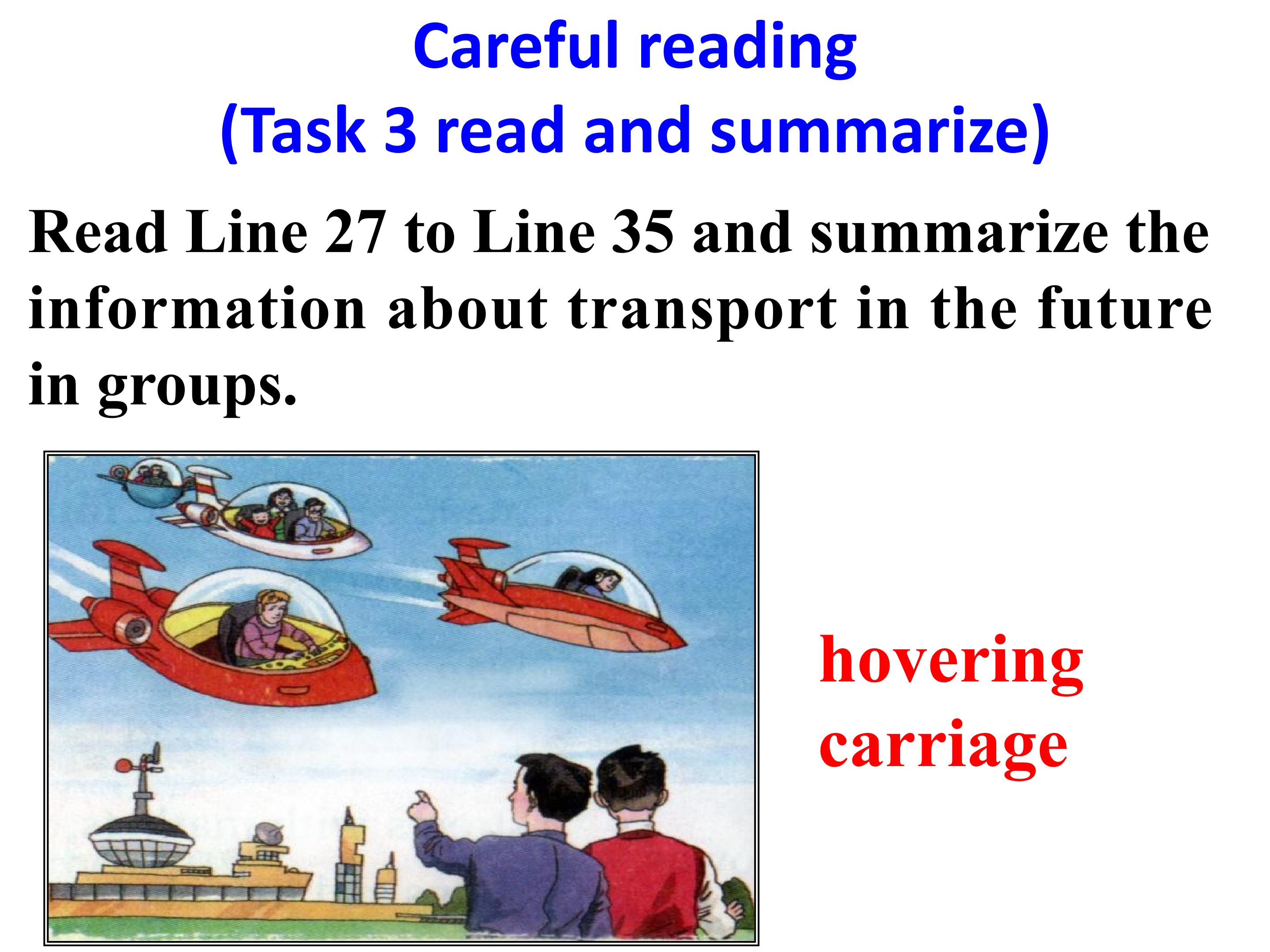 Careful reading
(Task 3 read and summarize)

Read Line 27 to Line 35 and summarize the information about transport in the future in groups.

hovering carriage